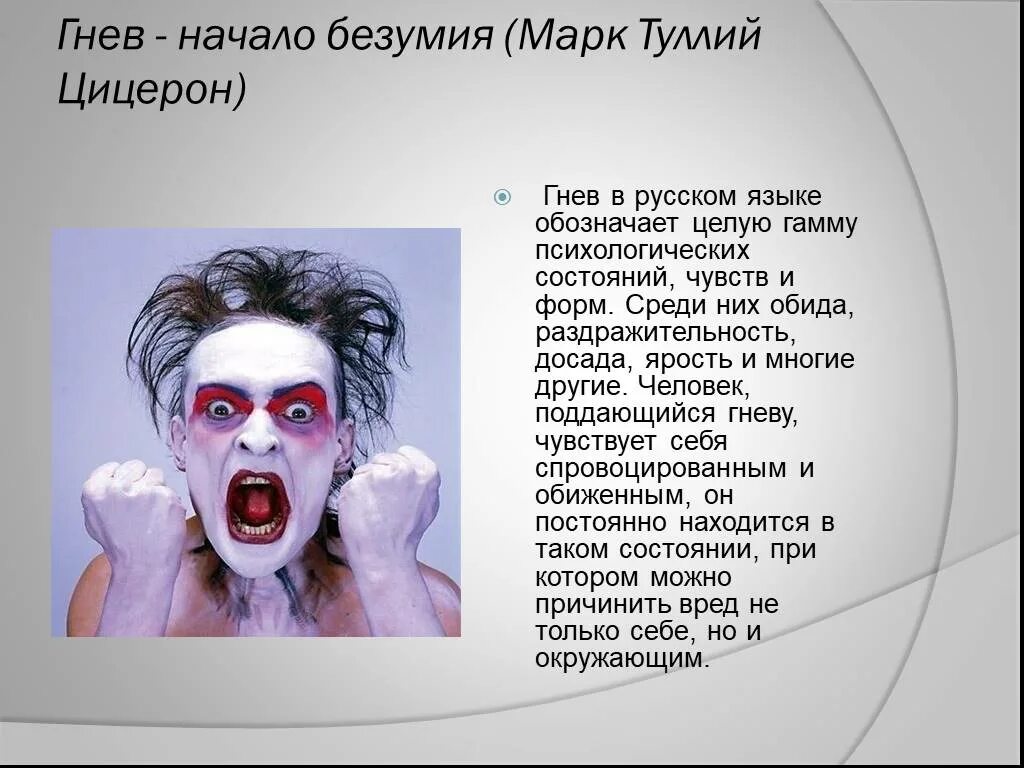 Гнев - начало безумия (Марк Туллий Цицерон)

Гнев в русском языке обозначает целую гамму психологических состояний, чувств и форм. Среди них обида, раздражительность, досада, ярость и многие другие. Человек, поддающийся гневу, чувствует себя спровоцированным и обиженным, он постоянно находится в таком состоянии, при котором можно причинить вред не только себе, но и окружающим.